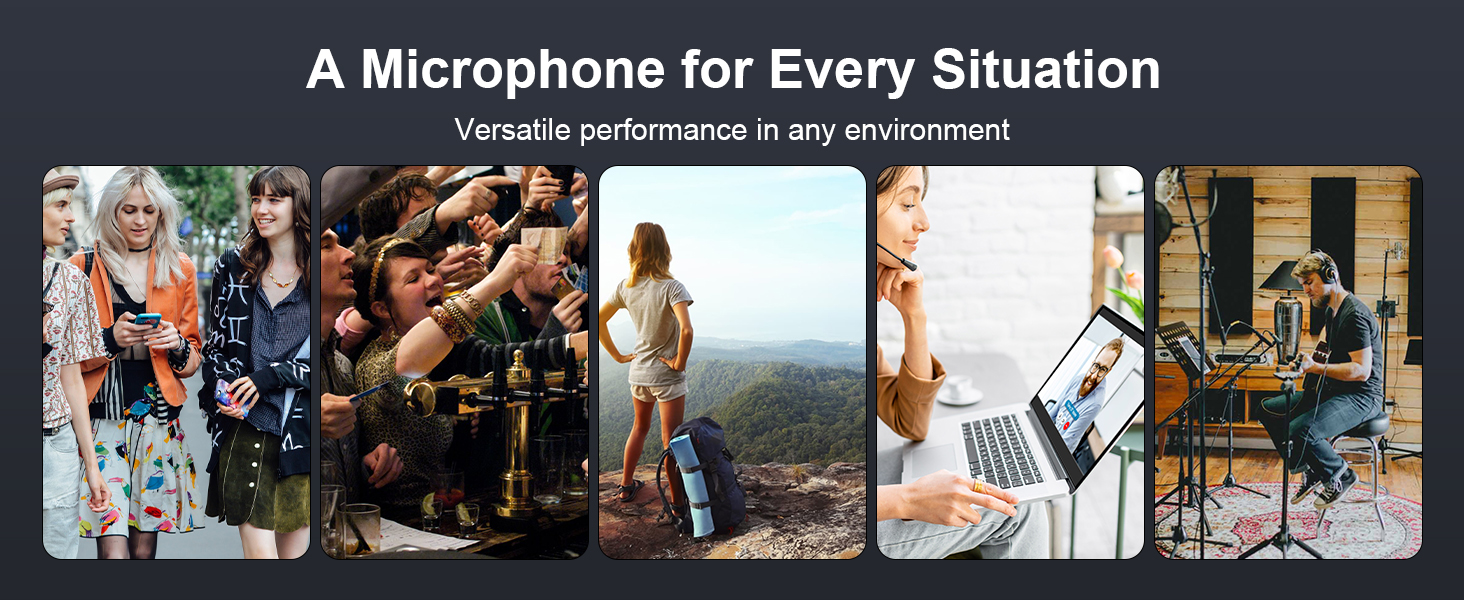 A Microphone for Every Situation

Versatile performance in any environment